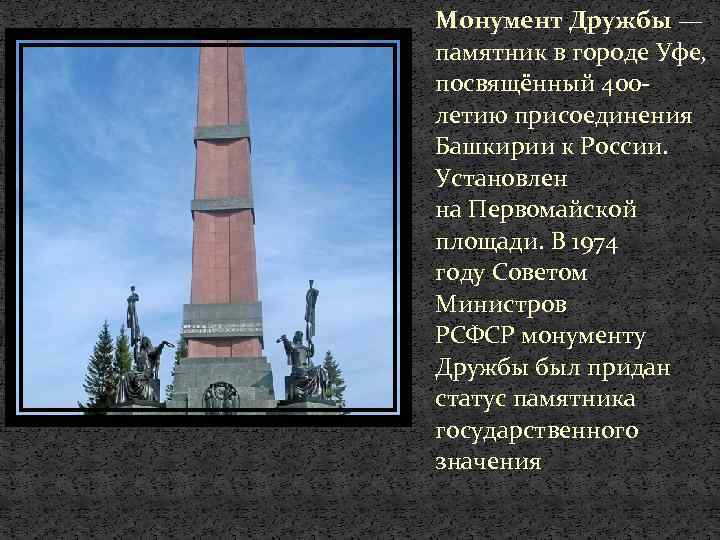 Монумент Дружбы — памятник в городе Уфе, посвящённый 400-летию присоединения Башкирии к России. Установлен на Первомайской площади. В 1974 году Советом Министров РСФСР монументу Дружбы был придан статус памятника государственного значения